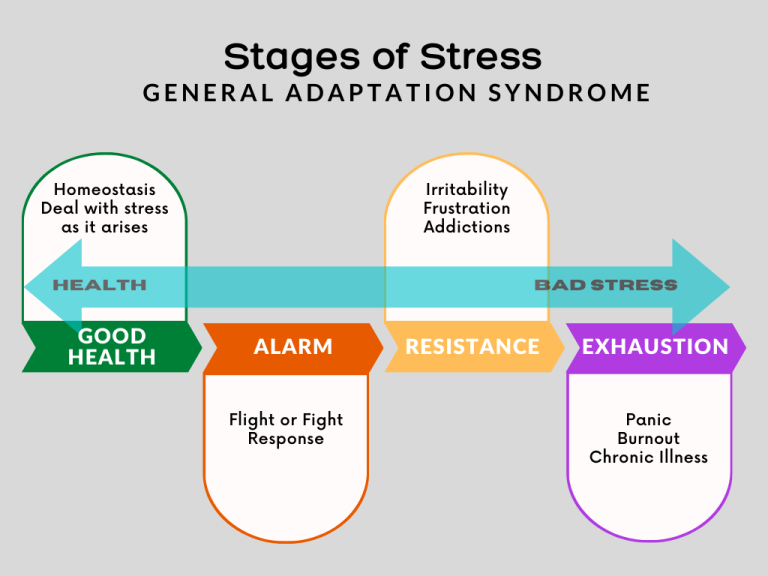 Stages of Stress
GENERAL ADAPTATION SYNDROME

Homeostasis
Deal with stress as it arises

Irritability
Frustration
Addictions

HEALTH

BAD STRESS

GOOD HEALTH

ALARM

RESISTANCE

EXHAUSTION

Flight or Fight Response

Panic
Burnout
Chronic Illness